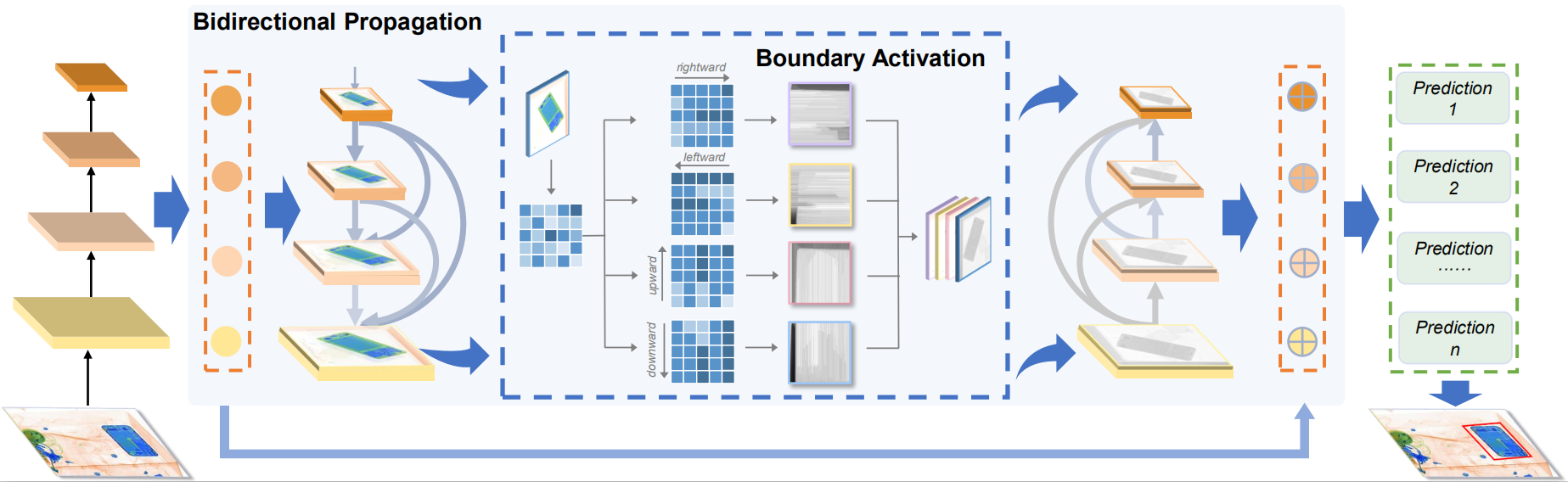 Bidirectional Propagation

Boundary Activation

rightward

leftward

upward

downward

Prediction 1

Prediction 2

Prediction ......

Prediction n